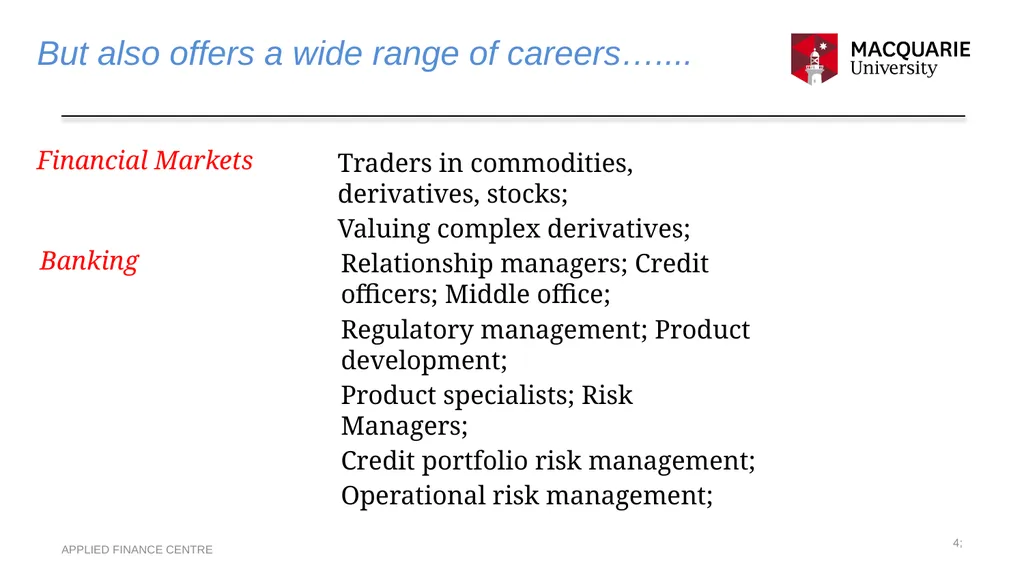 But also offers a wide range of careers…....

MACQUARIE
University

Financial Markets

Traders in commodities, derivatives, stocks;

Valuing complex derivatives;

Banking

Relationship managers; Credit officers; Middle office;

Regulatory management; Product development;

Product specialists; Risk Managers;

Credit portfolio risk management;

Operational risk management;

APPLIED FINANCE CENTRE

4;